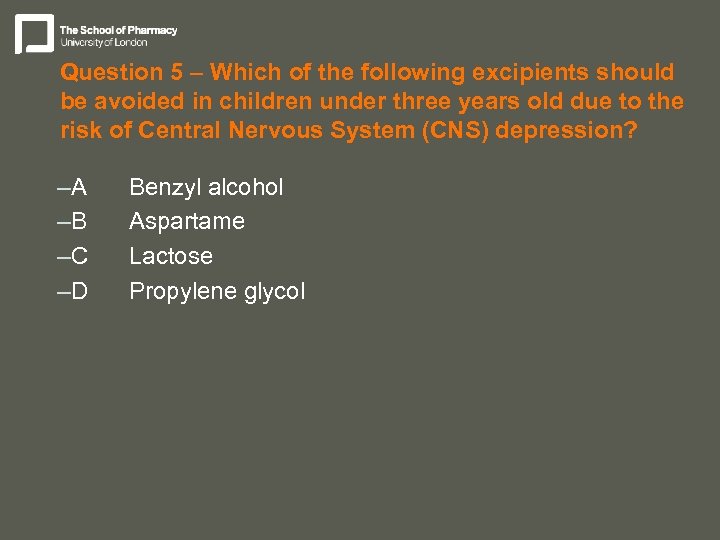 The School of Pharmacy
University of London

Question 5 – Which of the following excipients should be avoided in children under three years old due to the risk of Central Nervous System (CNS) depression?

–A Benzyl alcohol
–B Aspartame
–C Lactose
–D Propylene glycol